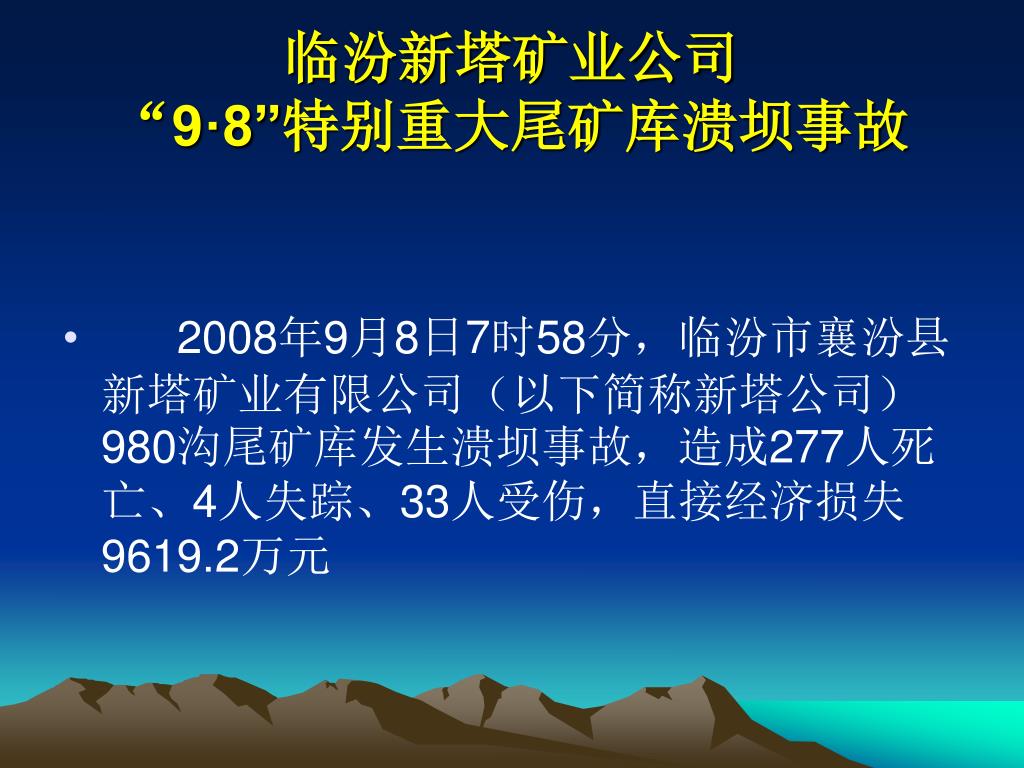 临汾新塔矿业公司
“9·8”特别重大尾矿库溃坝事故

• 2008年9月8日7时58分，临汾市襄汾县新塔矿业有限公司（以下简称新塔公司）980沟尾矿库发生溃坝事故，造成277人死亡、4人失踪、33人受伤，直接经济损失9619.2万元